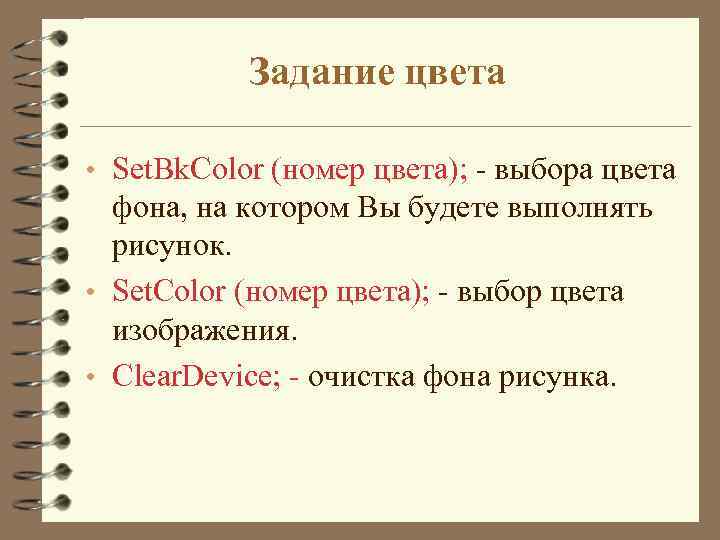 Задание цвета

• SetBkColor (номер цвета); - выбора цвета фона, на котором Вы будете выполнять рисунок.
• SetColor (номер цвета); - выбор цвета изображения.
• ClearDevice; - очистка фона рисунка.